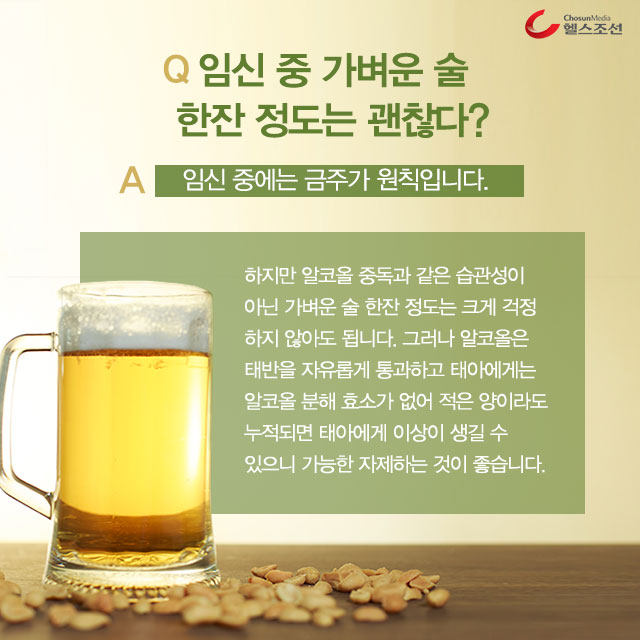 ChosunMedia
헬스조선

Q 임신 중 가벼운 술 한잔 정도는 괜찮다?

A 임신 중에는 금주가 원칙입니다.

하지만 알코올 중독과 같은 습관성이 아닌 가벼운 술 한잔 정도는 크게 걱정하지 않아도 됩니다. 그러나 알코올은 태반을 자유롭게 통과하고 태아에게는 알코올 분해 효소가 없어 적은 양이라도 누적되면 태아에게 이상이 생길 수 있으니 가능한 자제하는 것이 좋습니다.